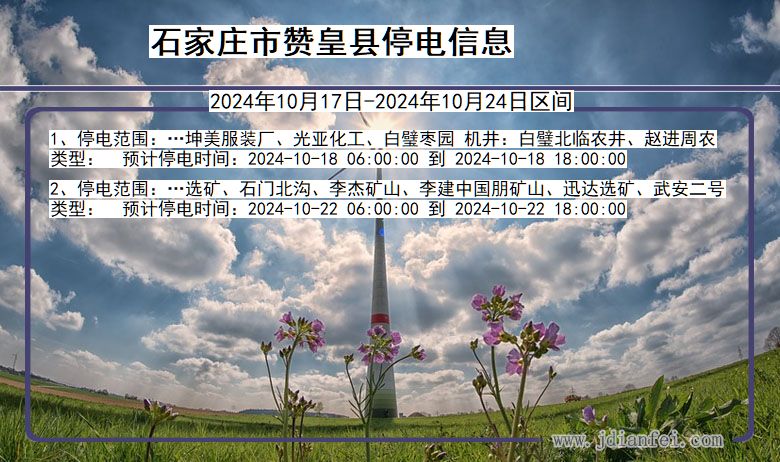 石家庄市赞皇县停电信息

2024年10月17日-2024年10月24日区间

1、停电范围：…坤美服装厂、光亚化工、白璧枣园 机井：白璧北临农井、赵进周农
类型： 预计停电时间：2024-10-18 06:00:00 到 2024-10-18 18:00:00

2、停电范围：…选矿、石门北沟、李杰矿山、李建中国朋矿山、迅达选矿、武安二号
类型： 预计停电时间：2024-10-22 06:00:00 到 2024-10-22 18:00:00

www.jdianfei.com